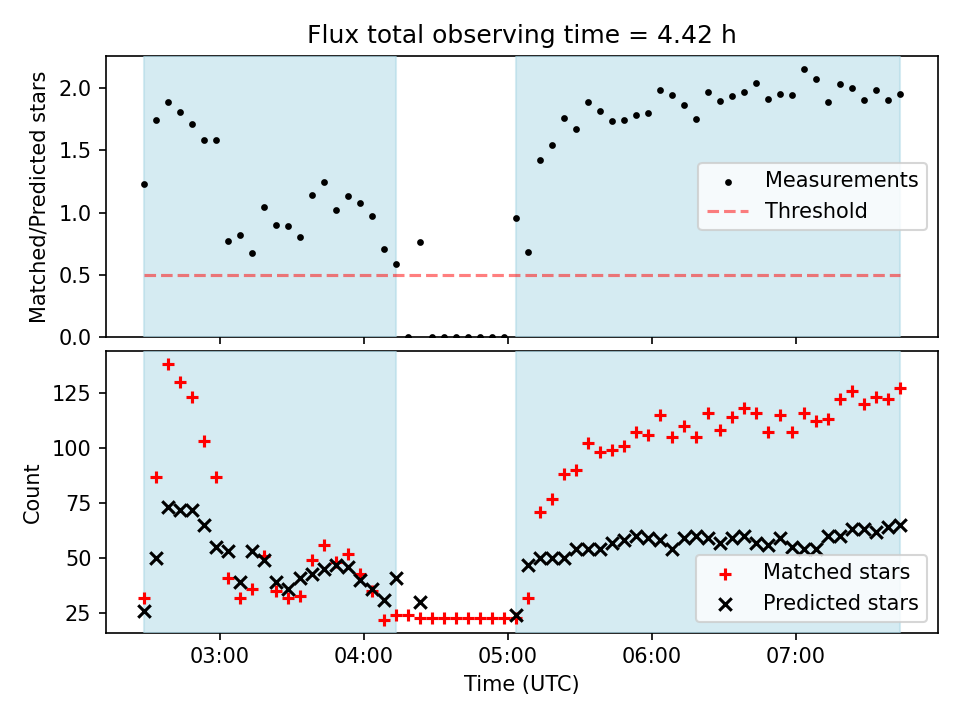 Flux total observing time = 4.42 h

Matched/Predicted stars

2.0
1.5
1.0
0.5
0.0

Measurements
Threshold

Count

125
100
75
50
25

Matched stars
Predicted stars

03:00
04:00
05:00
06:00
07:00

Time (UTC)